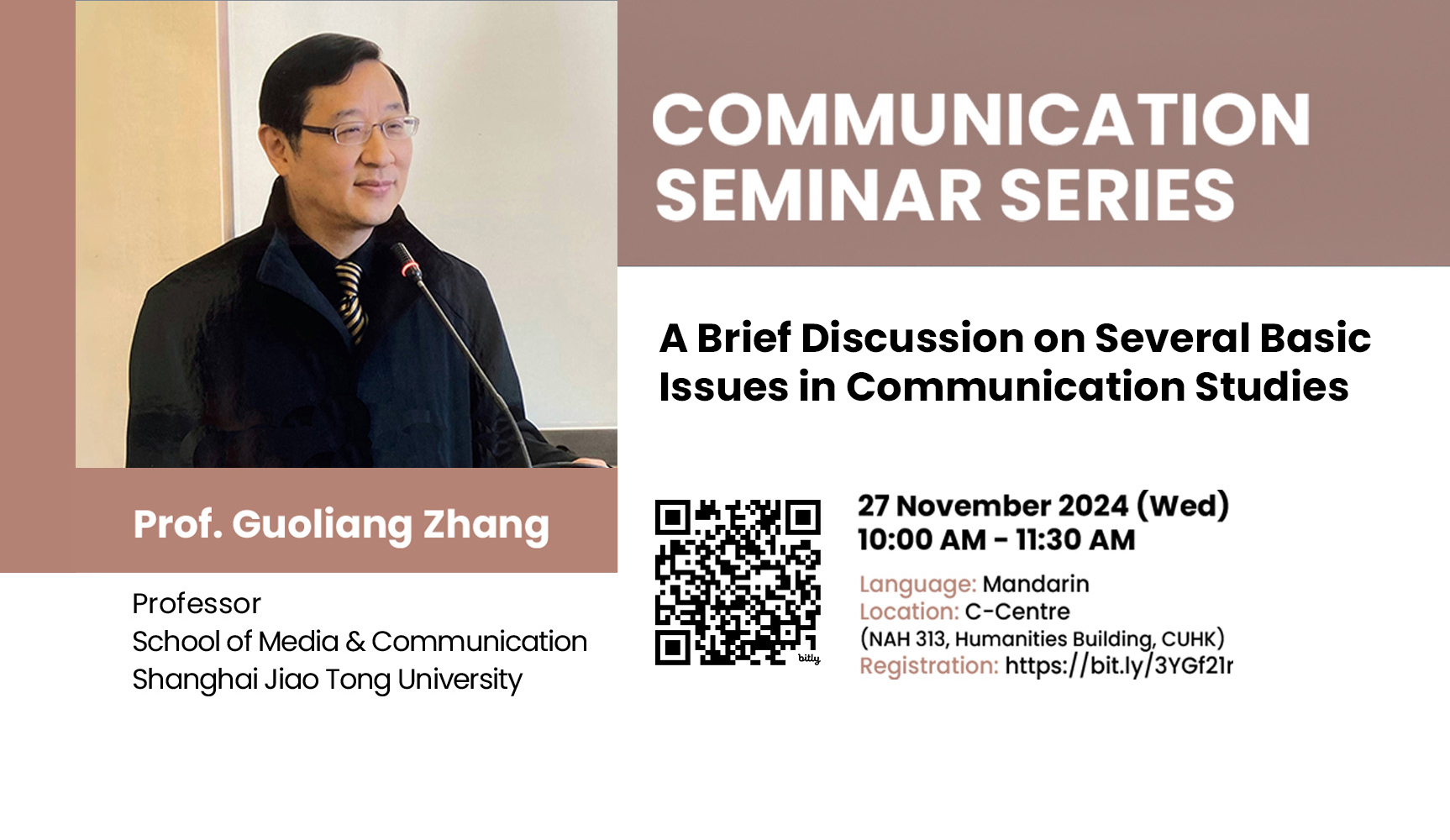 COMMUNICATION SEMINAR SERIES

A Brief Discussion on Several Basic Issues in Communication Studies

Prof. Guoliang Zhang

Professor
School of Media & Communication
Shanghai Jiao Tong University

bitly

27 November 2024 (Wed)
10:00 AM - 11:30 AM

Language: Mandarin
Location: C-Centre
(NAH 313, Humanities Building, CUHK)
Registration: https://bit.ly/3YGf21r